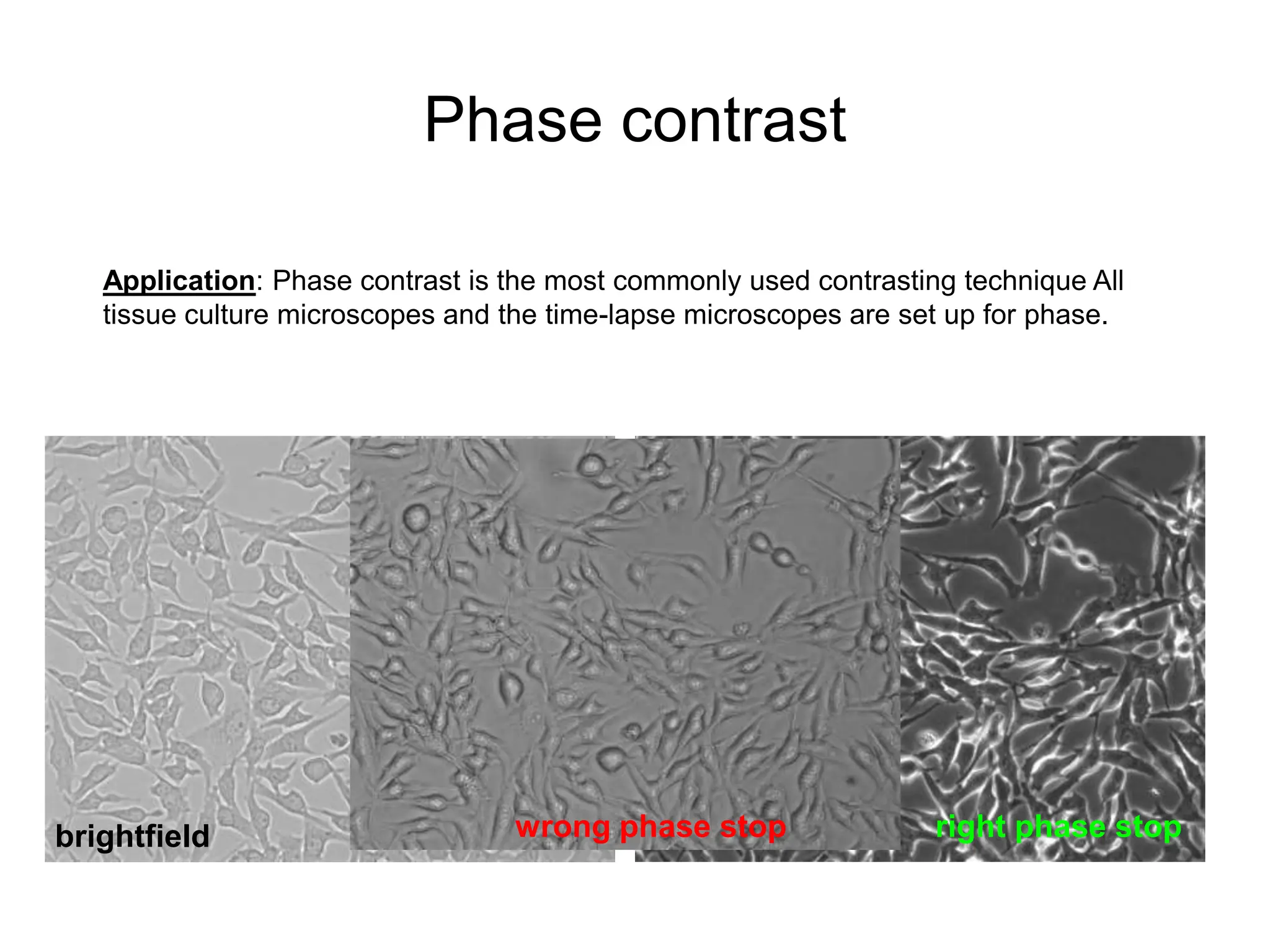 Phase contrast

Application: Phase contrast is the most commonly used contrasting technique All tissue culture microscopes and the time-lapse microscopes are set up for phase.

brightfield

wrong phase stop

right phase stop